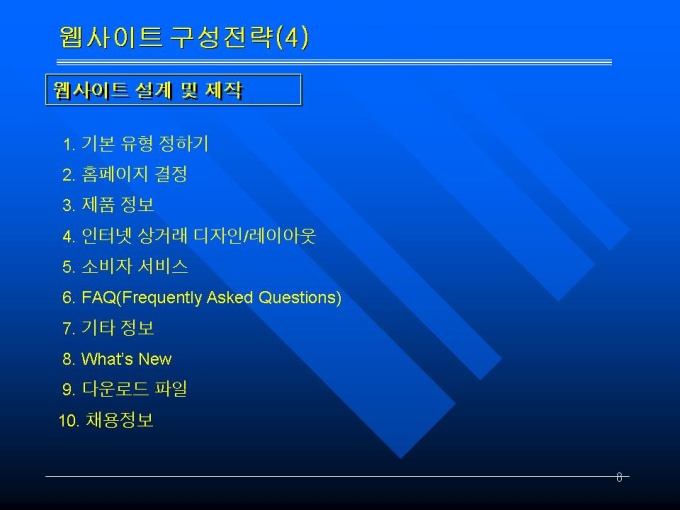 웹사이트 구성전략(4)

웹사이트 설계 및 제작

1. 기본 유형 정하기
2. 홈페이지 결정
3. 제품 정보
4. 인터넷 상거래 디자인/레이아웃
5. 소비자 서비스
6. FAQ(Frequently Asked Questions)
7. 기타 정보
8. What's New
9. 다운로드 파일
10. 채용정보

8